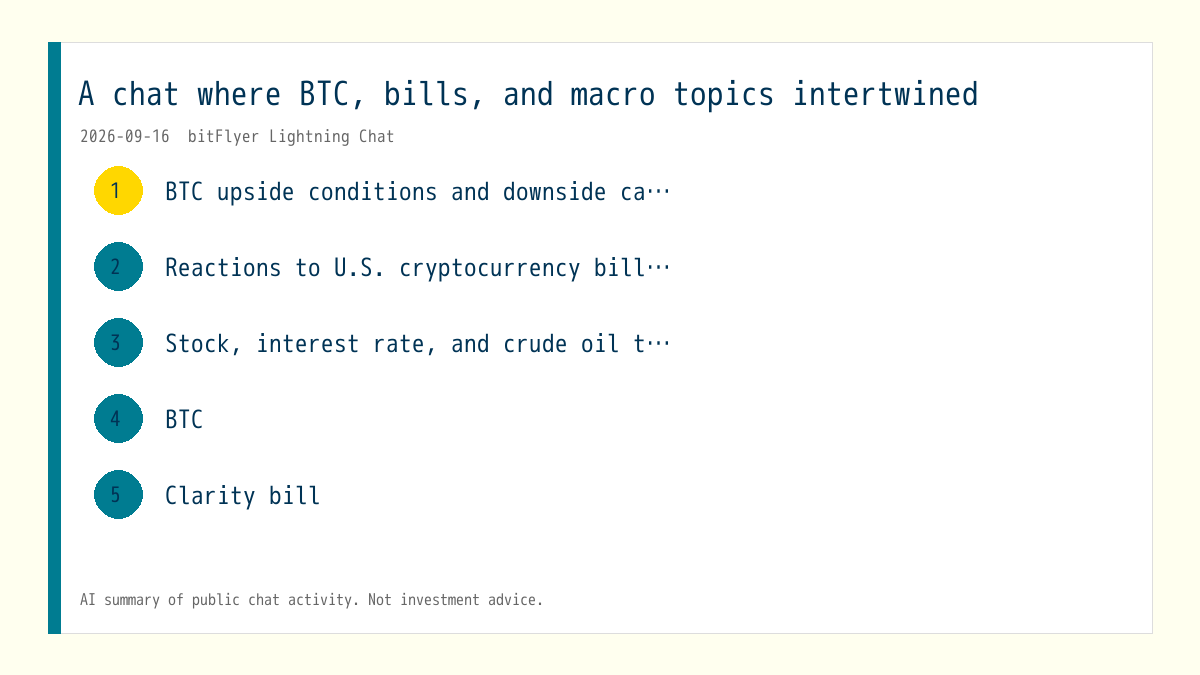 A chat where BTC, bills, and macro topics intertwined

2026-09-16 bitFlyer Lightning Chat

1 BTC upside conditions and downside ca…

2 Reactions to U.S. cryptocurrency bill…

3 Stock, interest rate, and crude oil t…

4 BTC

5 Clarity bill

AI summary of public chat activity. Not investment advice.